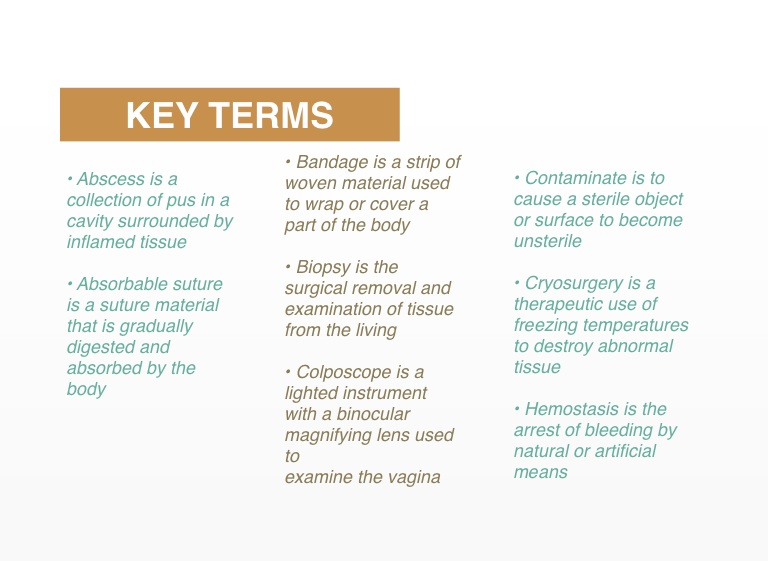 KEY TERMS

• Abscess is a collection of pus in a cavity surrounded by inflamed tissue

• Absorbable suture is a suture material that is gradually digested and absorbed by the body

• Bandage is a strip of woven material used to wrap or cover a part of the body

• Biopsy is the surgical removal and examination of tissue from the living

• Colposcope is a lighted instrument with a binocular magnifying lens used to examine the vagina

• Contaminate is to cause a sterile object or surface to become unsterile

• Cryosurgery is a therapeutic use of freezing temperatures to destroy abnormal tissue

• Hemostasis is the arrest of bleeding by natural or artificial means